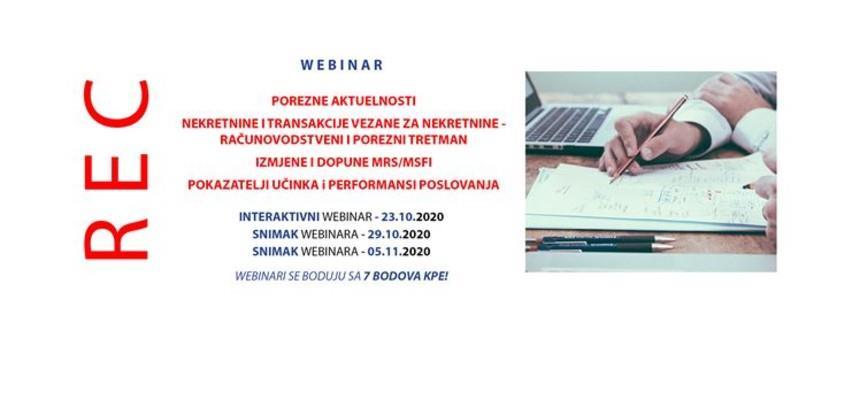 REC

WEBINAR

POREZNE AKTUELNOSTI

NEKRETNINE I TRANSAKCIJE VEZANE ZA NEKRETNINE - RAČUNOVODSTVENI I POREZNI TRETMAN

IZMJENE I DOPUNE MRS/MSFI

POKAZATELJI UČINKA i PERFORMANSI POSLOVANJA

INTERAKTIVNI WEBINAR - 23.10.2020
SNIMAK WEBINARA - 29.10.2020
SNIMAK WEBINARA - 05.11.2020

WEBINARI SE BODUJU SA 7 BODOVA KPE!